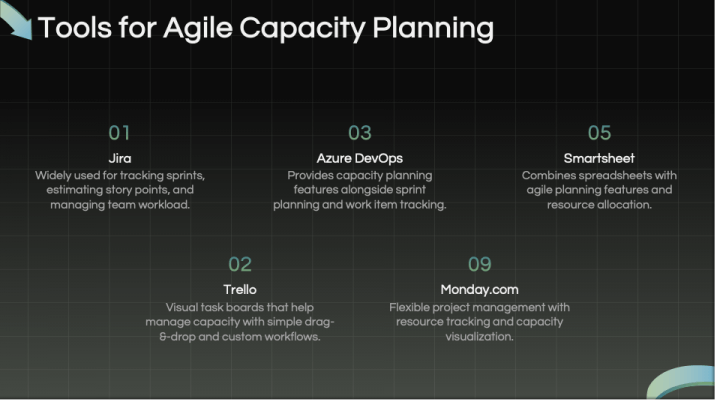 Tools for Agile Capacity Planning

01
Jira
Widely used for tracking sprints, estimating story points, and managing team workload.

03
Azure DevOps
Provides capacity planning features alongside sprint planning and work item tracking.

05
Smartsheet
Combines spreadsheets with agile planning features and resource allocation.

02
Trello
Visual task boards that help manage capacity with simple drag-&-drop and custom workflows.

09
Monday.com
Flexible project management with resource tracking and capacity visualization.